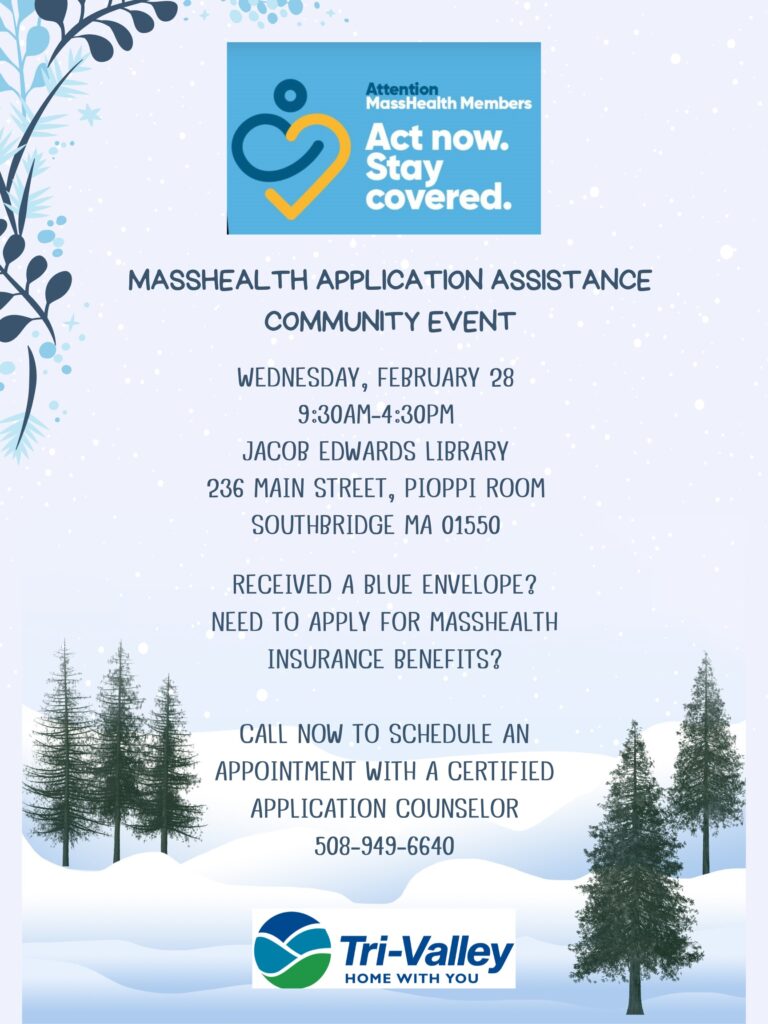 Attention MassHealth Members
Act now. Stay covered.

MASSHEALTH APPLICATION ASSISTANCE COMMUNITY EVENT

WEDNESDAY, FEBRUARY 28
9:30AM-4:30PM
JACOB EDWARDS LIBRARY
236 MAIN STREET, PIOPPI ROOM
SOUTHBRIDGE MA 01550

RECEIVED A BLUE ENVELOPE?
NEED TO APPLY FOR MASSHEALTH INSURANCE BENEFITS?

CALL NOW TO SCHEDULE AN APPOINTMENT WITH A CERTIFIED APPLICATION COUNSELOR
508-949-6640

Tri-Valley
HOME WITH YOU